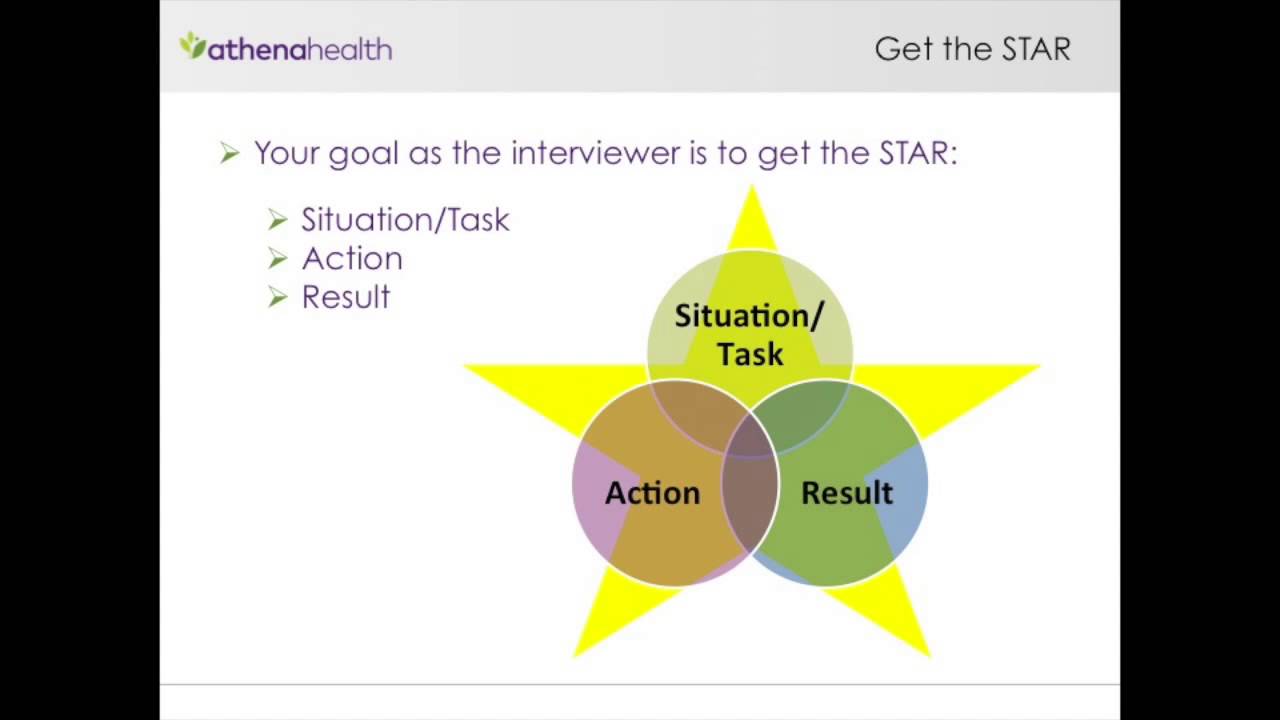 athenahealth

Get the STAR

➢ Your goal as the interviewer is to get the STAR:

➢ Situation/Task
➢ Action
➢ Result

Situation/ Task

Action

Result